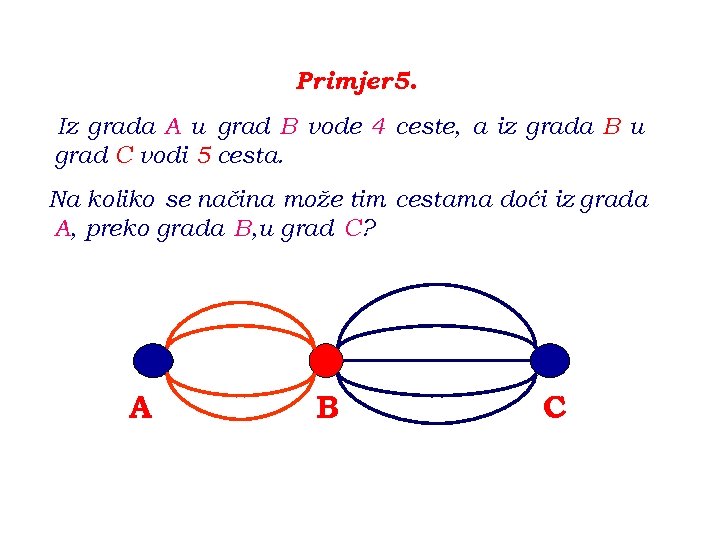 Primjer5.

Iz grada A u grad B vode 4 ceste, a iz grada B u grad C vodi 5 cesta.

Na koliko se načina može tim cestama doći iz grada A, preko grada B,u grad C?

A B C